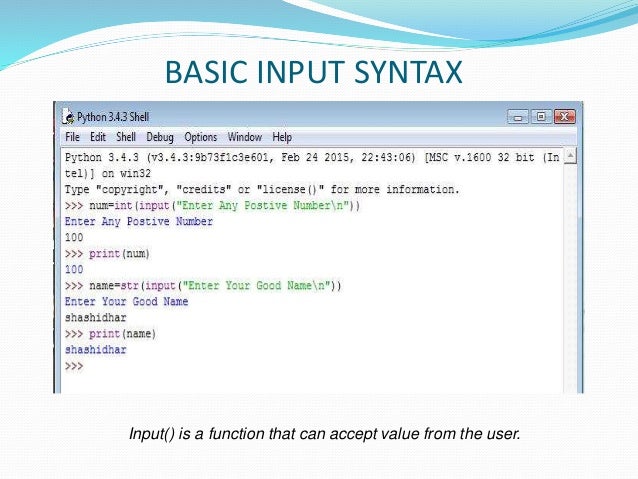 BASIC INPUT SYNTAX

Python 3.4.3 Shell

File Edit Shell Debug Options Window Help

Python 3.4.3 (v3.4.3:9b73f1c3e601, Feb 24 2015, 22:43:06) [MSC v.1600 32 bit (Intel)] on win32
Type "copyright", "credits" or "license()" for more information.
>>> num=int(input("Enter Any Postive Number\n"))
Enter Any Postive Number
100
>>> print(num)
100
>>> name=str(input("Enter Your Good Name\n"))
Enter Your Good Name
shashidhar
>>> print(name)
shashidhar
>>>

Input() is a function that can accept value from the user.